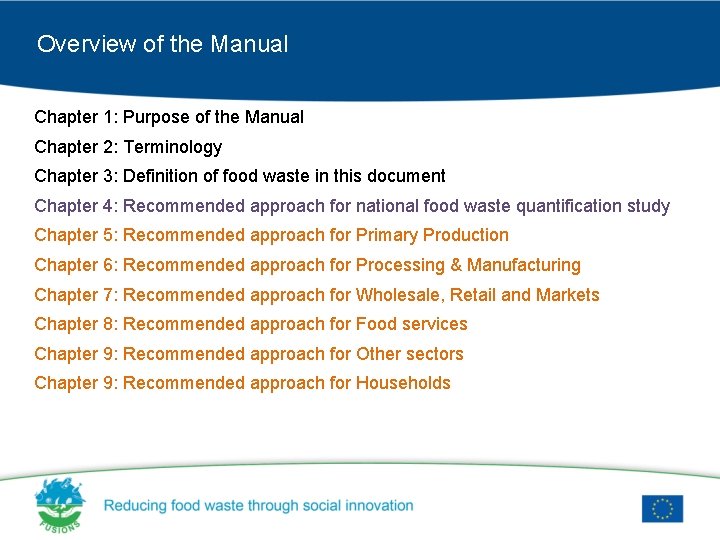 Overview of the Manual

Chapter 1: Purpose of the Manual

Chapter 2: Terminology

Chapter 3: Definition of food waste in this document

Chapter 4: Recommended approach for national food waste quantification study

Chapter 5: Recommended approach for Primary Production

Chapter 6: Recommended approach for Processing & Manufacturing

Chapter 7: Recommended approach for Wholesale, Retail and Markets

Chapter 8: Recommended approach for Food services

Chapter 9: Recommended approach for Other sectors

Chapter 9: Recommended approach for Households

FUSIONS

Reducing food waste through social innovation